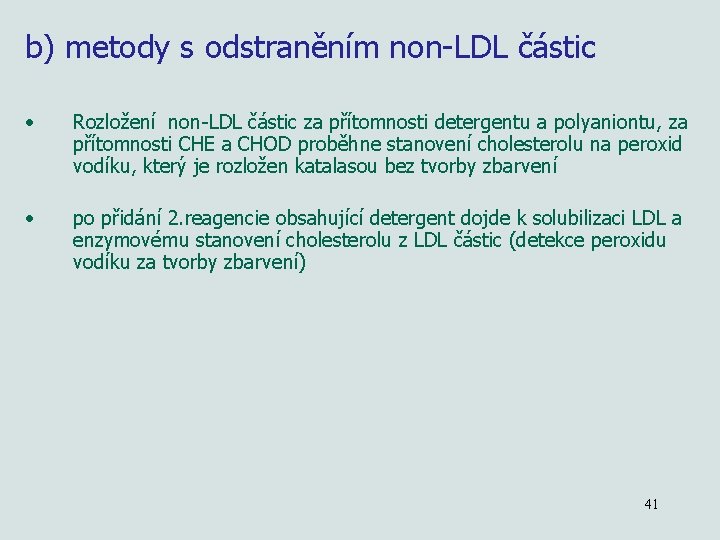 b) metody s odstraněním non-LDL částic

• Rozložení non-LDL částic za přítomnosti detergentu a polyaniontu, za přítomnosti CHE a CHOD proběhne stanovení cholesterolu na peroxid vodíku, který je rozložen katalasou bez tvorby zbarvení

• po přidání 2.reagencie obsahující detergent dojde k solubilizaci LDL a enzymovému stanovení cholesterolu z LDL částic (detekce peroxidu vodíku za tvorby zbarvení)

41